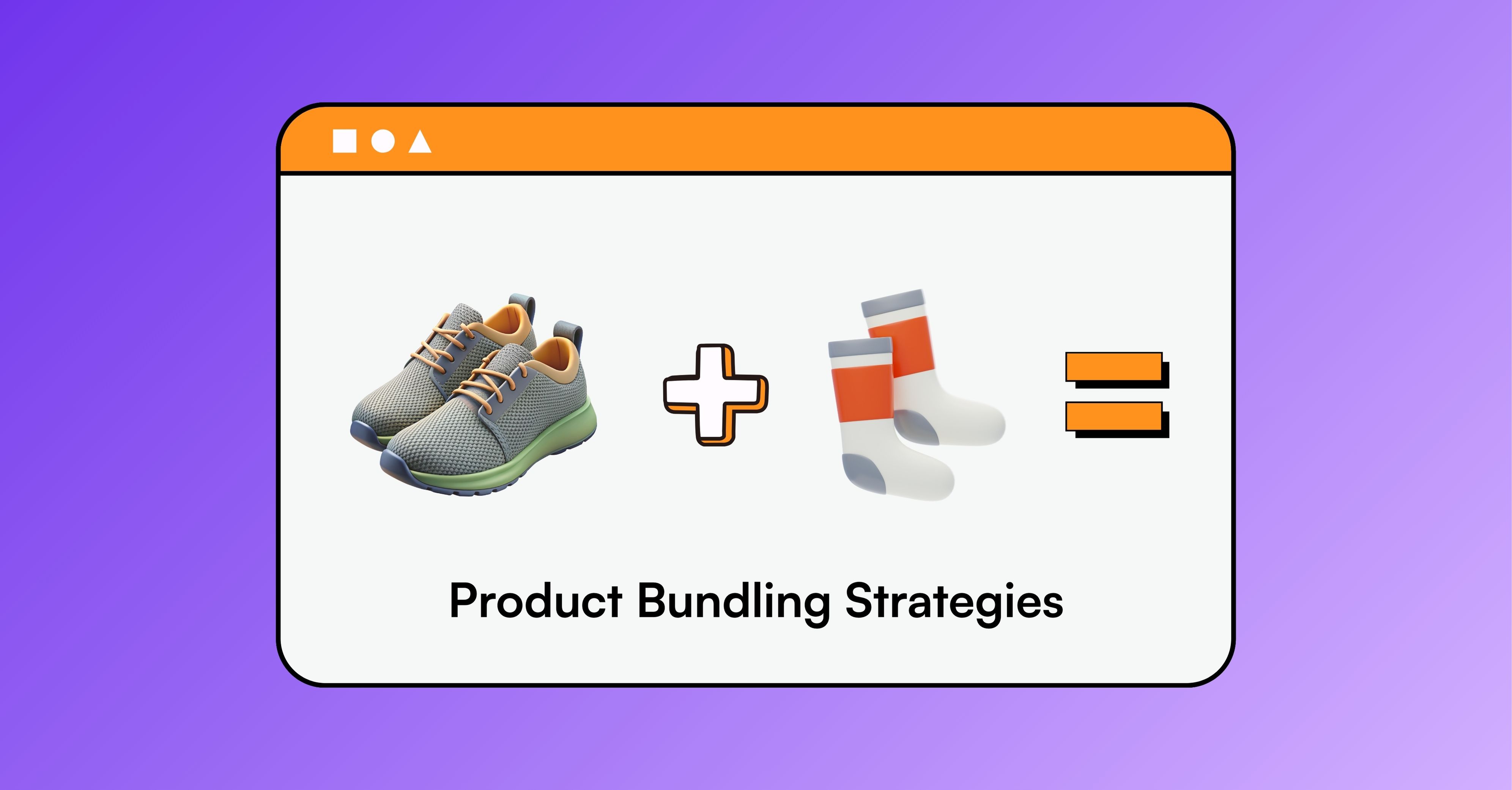 Product Bundling Strategies